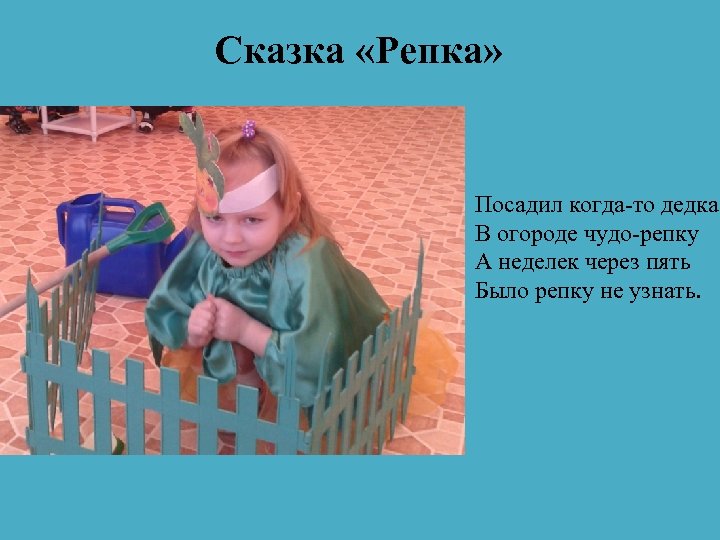 Сказка «Репка»

Посадил когда-то дедка
В огороде чудо-репку
А неделек через пять
Было репку не узнать.